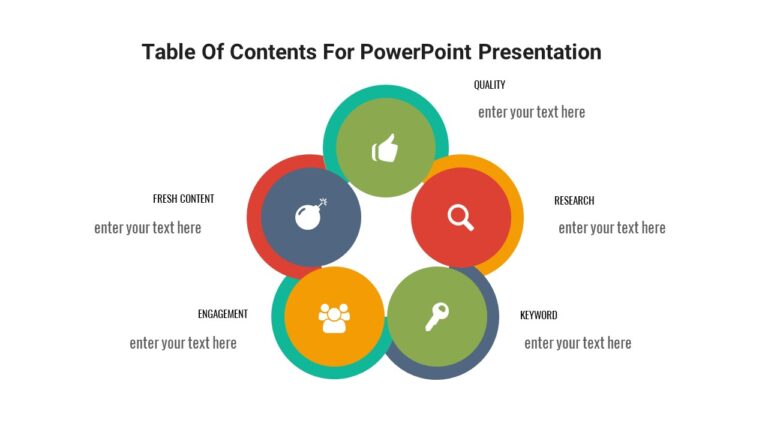 Table Of Contents For PowerPoint Presentation

QUALITY
enter your text here

FRESH CONTENT
enter your text here

RESEARCH
enter your text here

ENGAGEMENT
enter your text here

KEYWORD
enter your text here